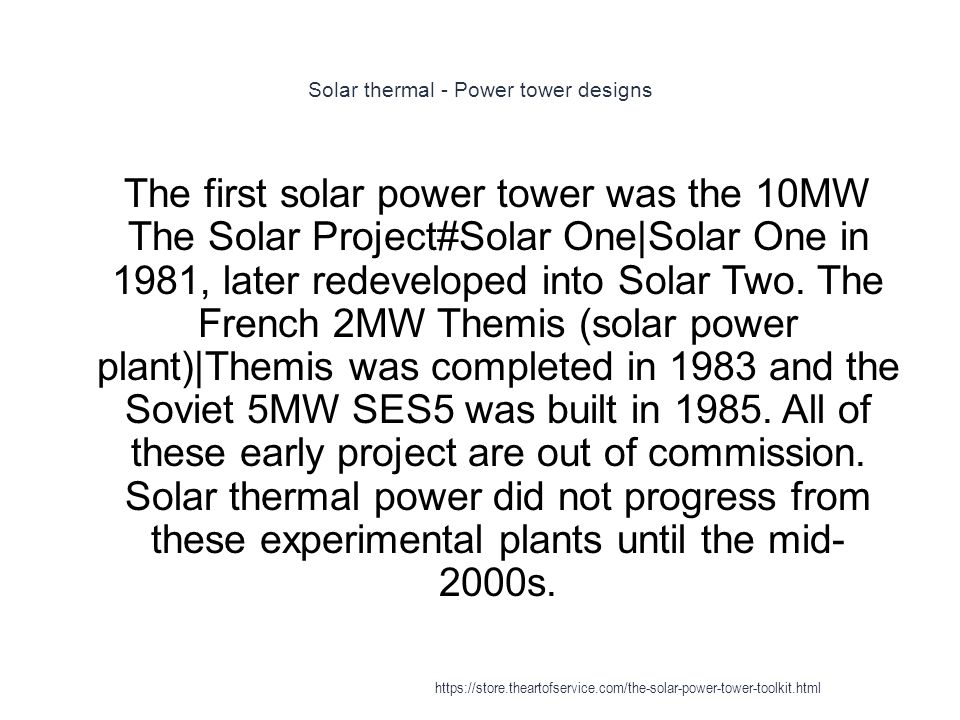 Solar thermal - Power tower designs

The first solar power tower was the 10MW The Solar Project#Solar One|Solar One in 1981, later redeveloped into Solar Two. The French 2MW Themis (solar power plant)|Themis was completed in 1983 and the Soviet 5MW SES5 was built in 1985. All of these early project are out of commission. Solar thermal power did not progress from these experimental plants until the mid-2000s.

https://store.theartofservice.com/the-solar-power-tower-toolkit.html